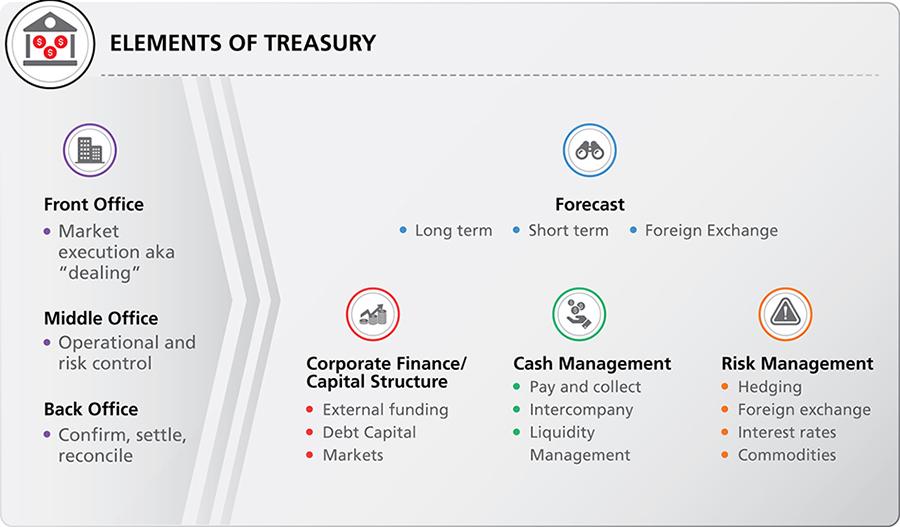 ELEMENTS OF TREASURY

Front Office
• Market execution aka "dealing"

Middle Office
• Operational and risk control

Back Office
• Confirm, settle, reconcile

Forecast
• Long term • Short term • Foreign Exchange

Corporate Finance/ Capital Structure
• External funding
• Debt Capital
• Markets

Cash Management
• Pay and collect
• Intercompany
• Liquidity Management

Risk Management
• Hedging
• Foreign exchange
• Interest rates
• Commodities